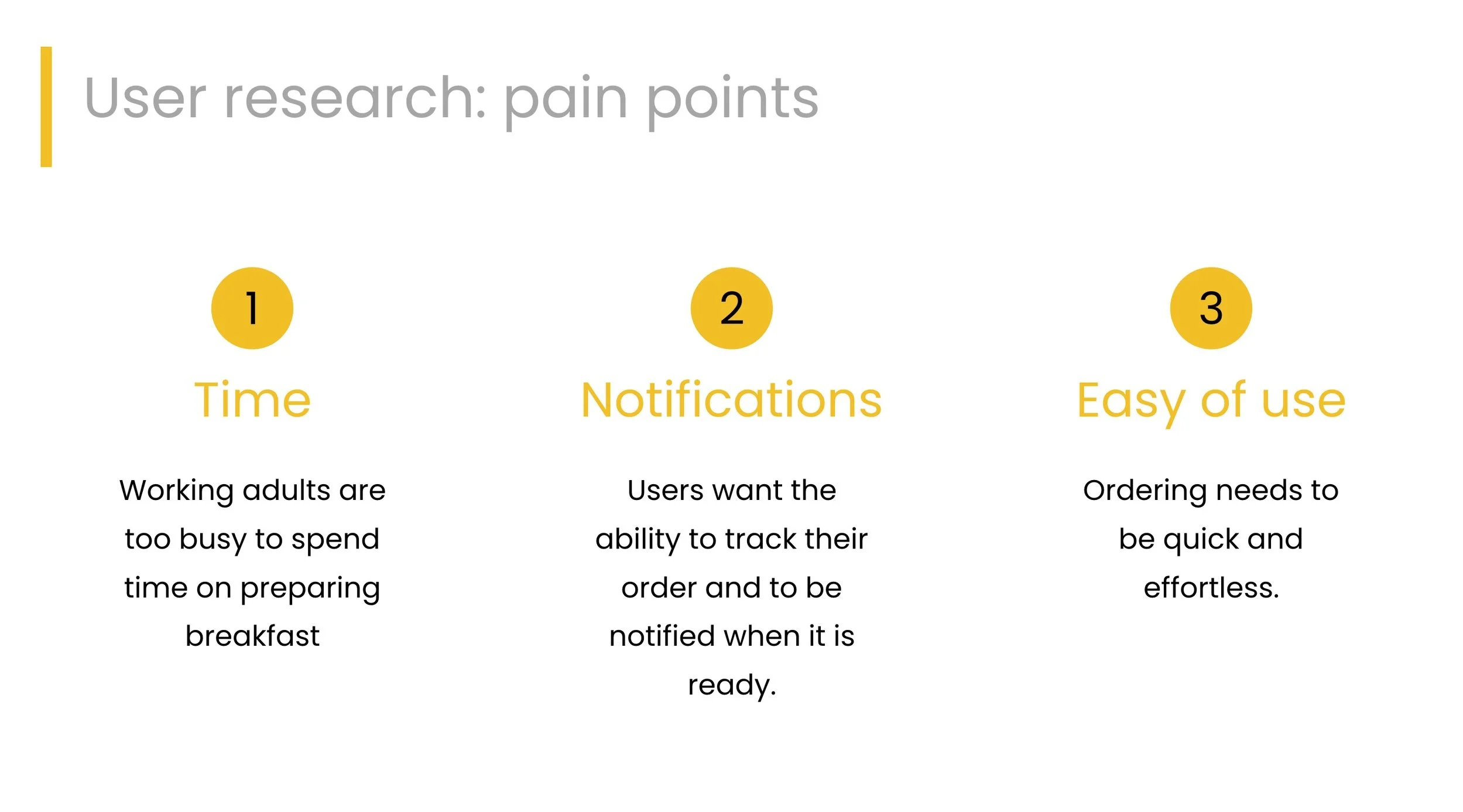 User research: pain points

1

Time

Working adults are too busy to spend time on preparing breakfast

2

Notifications

Users want the ability to track their order and to be notified when it is ready.

3

Easy of use

Ordering needs to be quick and effortless.